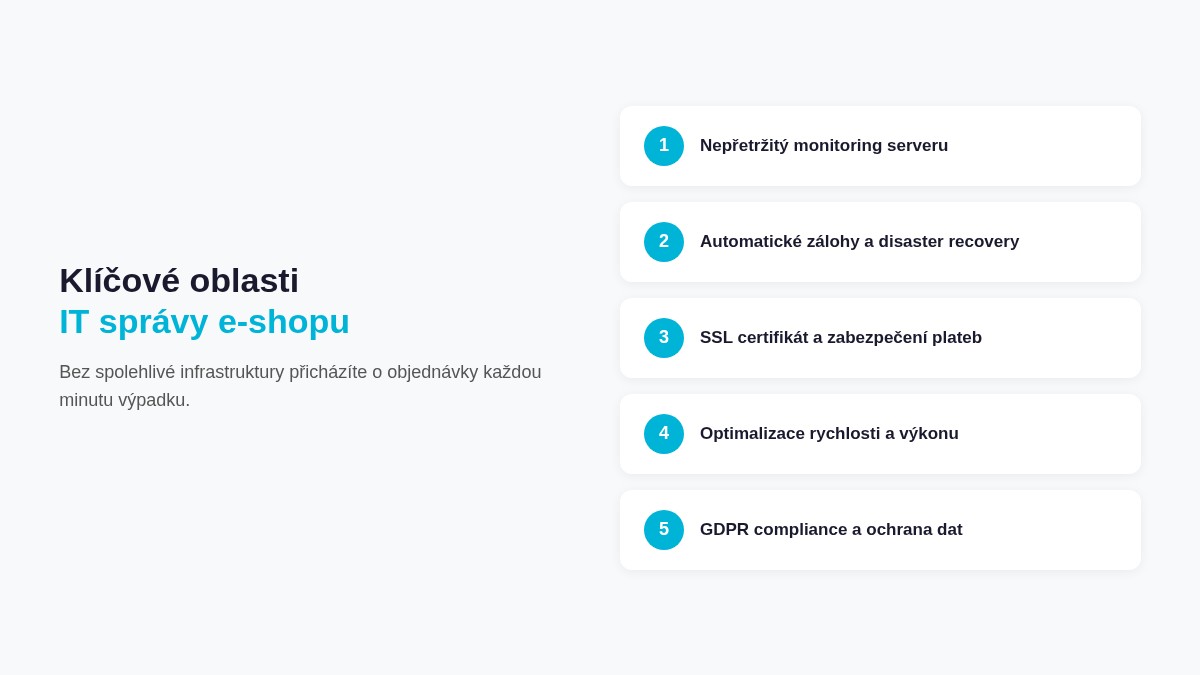 Klíčové oblasti
IT správy e-shopu

Bez spolehlivé infrastruktury přicházíte o objednávky každou minutu výpadku.

1 Nepřetržitý monitoring serveru

2 Automatické zálohy a disaster recovery

3 SSL certifikát a zabezpečení plateb

4 Optimalizace rychlosti a výkonu

5 GDPR compliance a ochrana dat